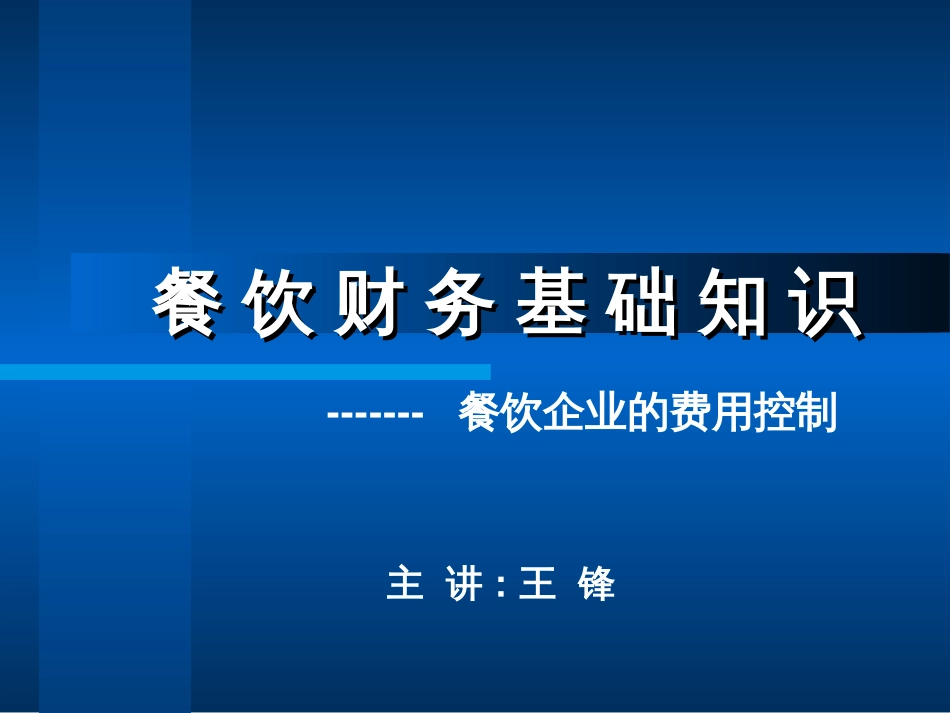 餐 饮 财 务 基 础 知 识

------- 餐饮企业的费用控制

主 讲：王 锋